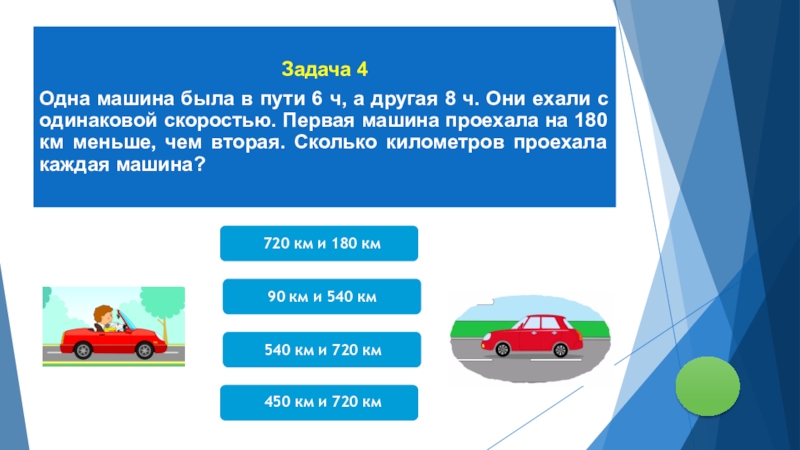 Задача 4

Одна машина была в пути 6 ч, а другая 8 ч. Они ехали с одинаковой скоростью. Первая машина проехала на 180 км меньше, чем вторая. Сколько километров проехала каждая машина?

720 км и 180 км

90 км и 540 км

540 км и 720 км

450 км и 720 км